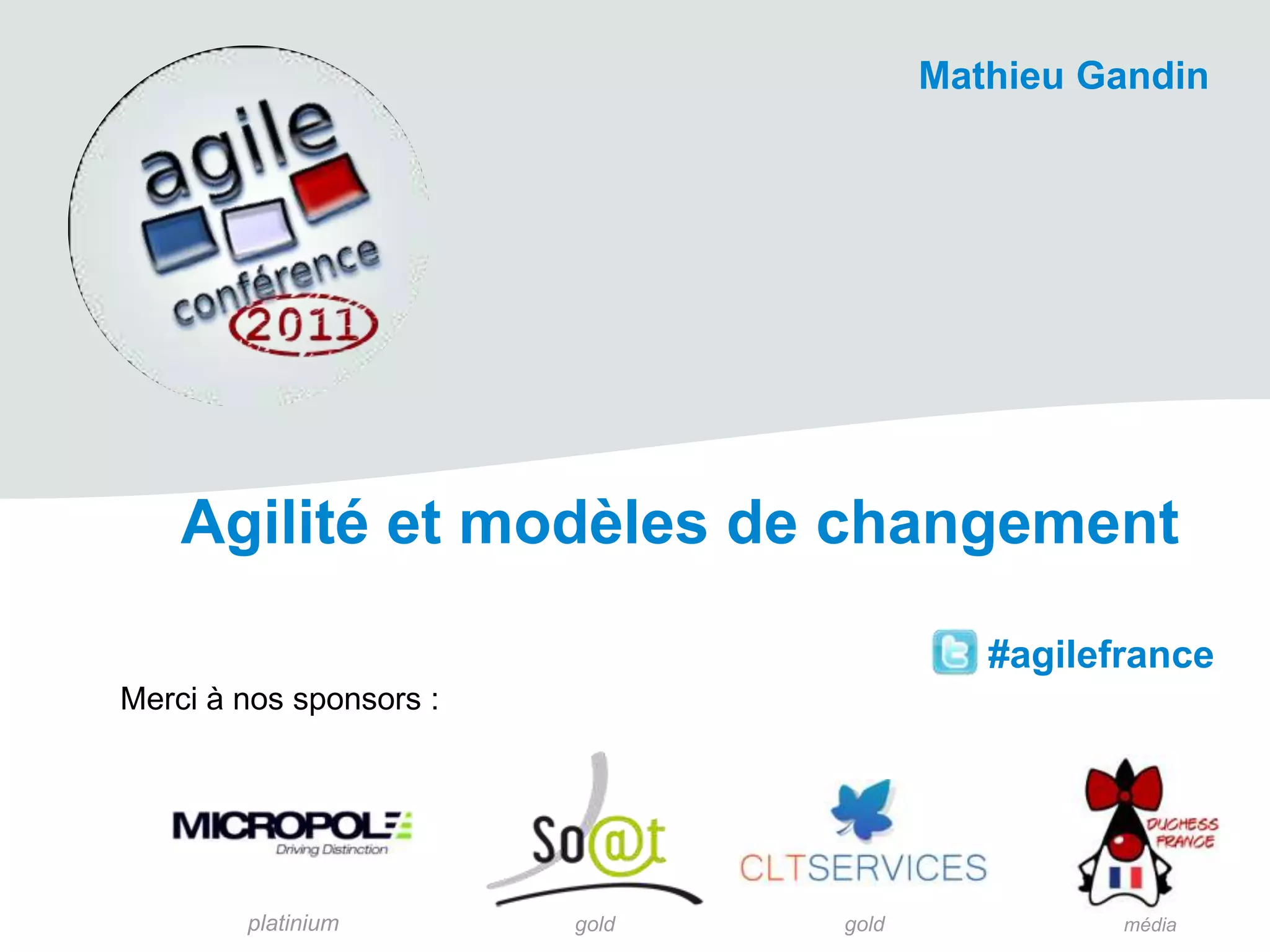 agile conférence 2011

Mathieu Gandin

Agilité et modèles de changement

#agilefrance

Merci à nos sponsors :

MICROPOLE
Driving Distinction
platinium

So@t
gold

CLTSERVICES
gold

DUCHESS FRANCE
média